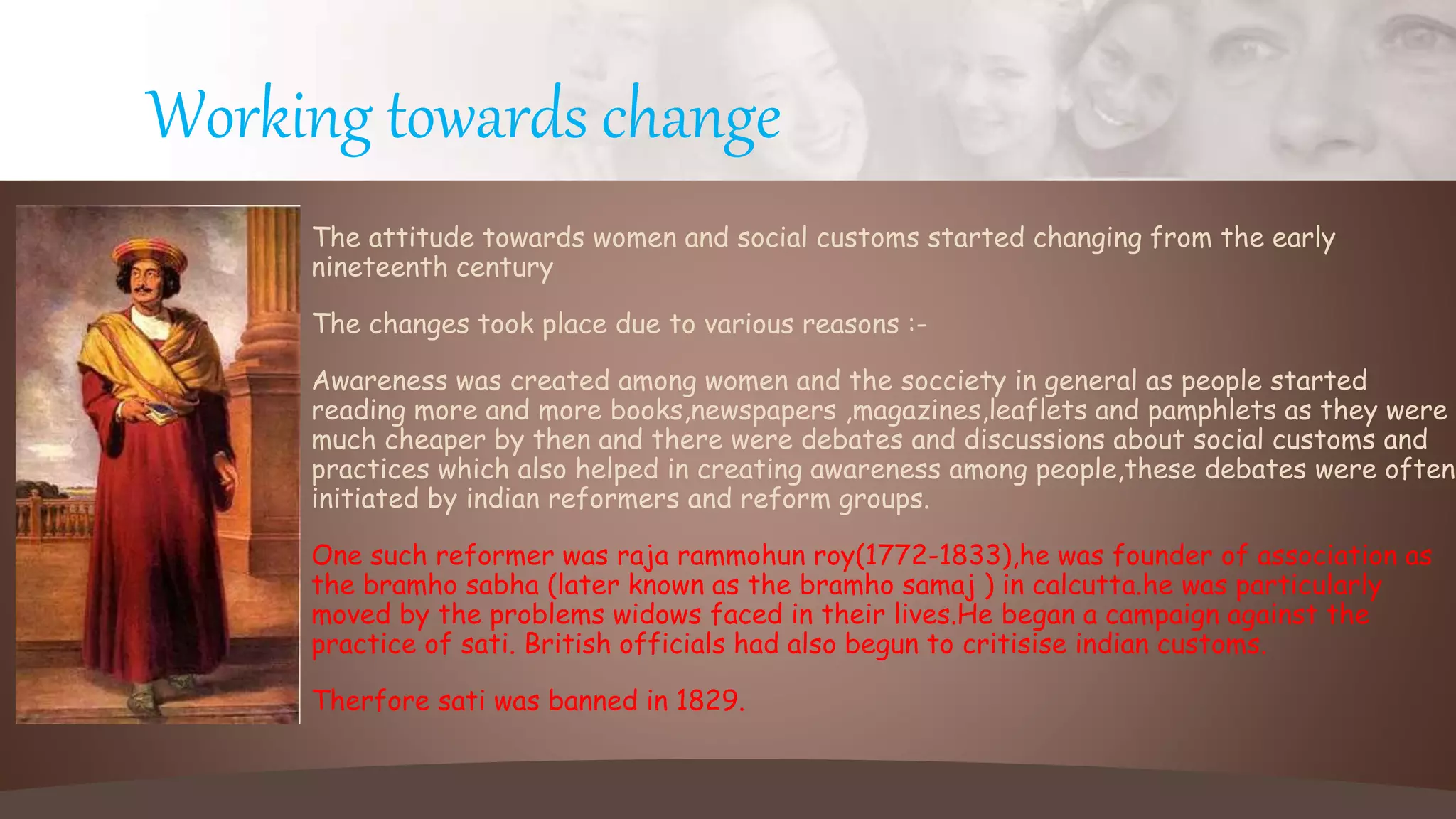 Working towards change

The attitude towards women and social customs started changing from the early nineteenth century

The changes took place due to various reasons :-

Awareness was created among women and the socciety in general as people started reading more and more books,newspapers ,magazines,leaflets and pamphlets as they were much cheaper by then and there were debates and discussions about social customs and practices which also helped in creating awareness among people,these debates were often initiated by indian reformers and reform groups.

One such reformer was raja rammohun roy(1772-1833),he was founder of association as the bramho sabha (later known as the bramho samaj ) in calcutta.he was particularly moved by the problems widows faced in their lives.He began a campaign against the practice of sati. British officials had also begun to critisise indian customs.

Therfore sati was banned in 1829.